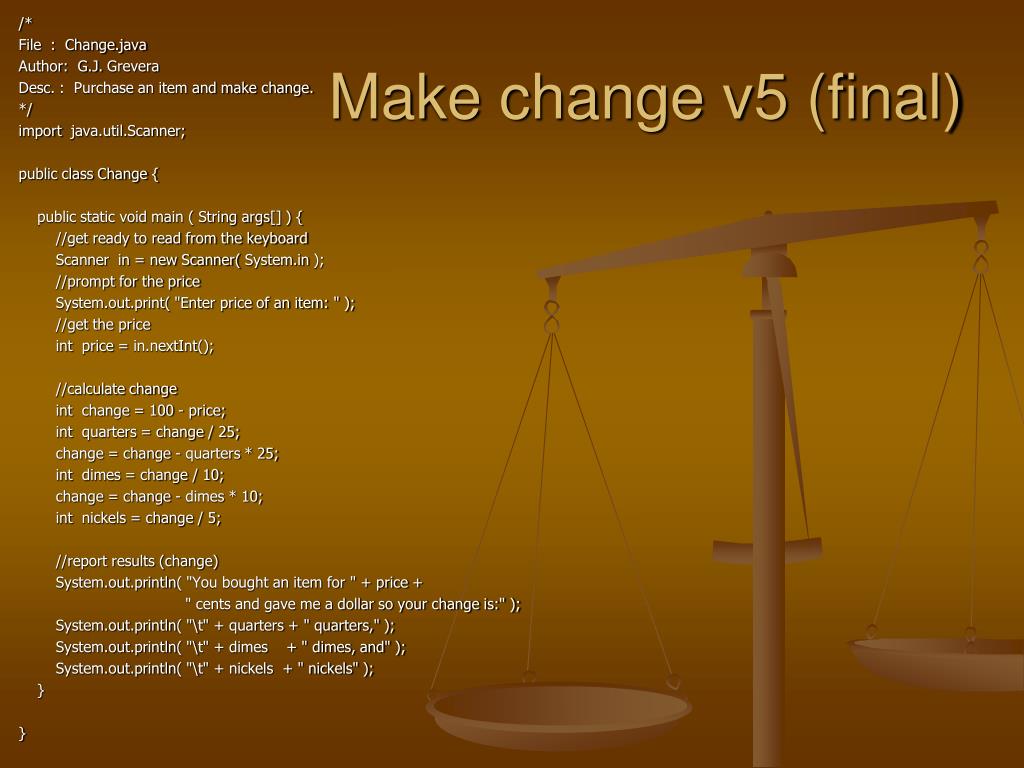 Make change v5 (final)

/*
File : Change.java
Author: G.J. Grevera
Desc. : Purchase an item and make change.
*/
import java.util.Scanner;

public class Change {

public static void main ( String args[] ) {
//get ready to read from the keyboard
Scanner in = new Scanner( System.in );
//prompt for the price
System.out.print( "Enter price of an item: " );
//get the price
int price = in.nextInt();

//calculate change
int change = 100 - price;
int quarters = change / 25;
change = change - quarters * 25;
int dimes = change / 10;
change = change - dimes * 10;
int nickels = change / 5;

//report results (change)
System.out.println( "You bought an item for " + price +
" cents and gave me a dollar so your change is:" );
System.out.println( "\t" + quarters + " quarters," );
System.out.println( "\t" + dimes + " dimes, and" );
System.out.println( "\t" + nickels + " nickels" );
}

}